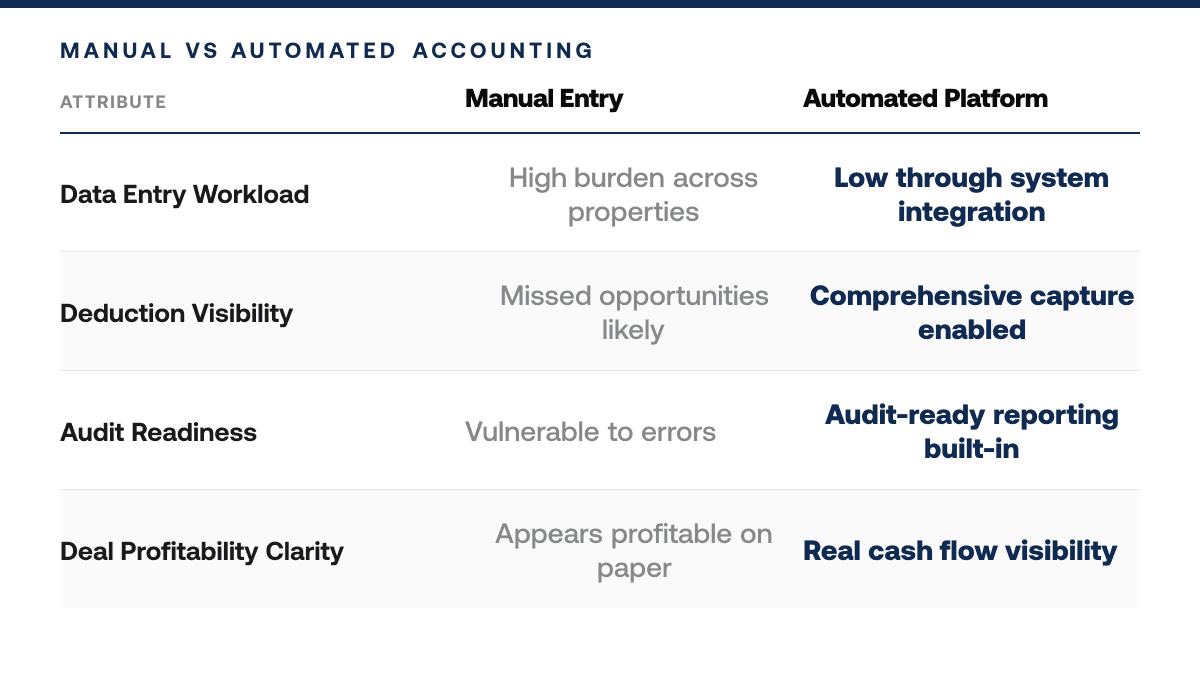 MANUAL VS AUTOMATED ACCOUNTING

| ATTRIBUTE | Manual Entry | Automated Platform |
|---|---|---|
| Data Entry Workload | High burden across properties | Low through system integration |
| Deduction Visibility | Missed opportunities likely | Comprehensive capture enabled |
| Audit Readiness | Vulnerable to errors | Audit-ready reporting built-in |
| Deal Profitability Clarity | Appears profitable on paper | Real cash flow visibility |